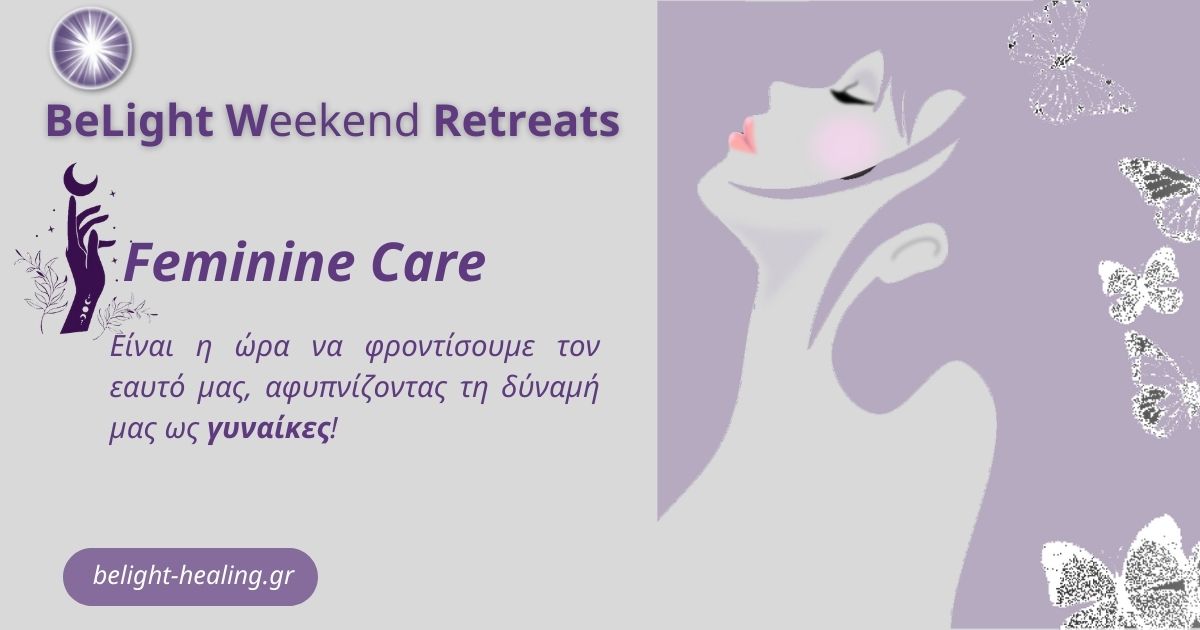 BeLight Weekend Retreats

Feminine Care

Είναι η ώρα να φροντίσουμε τον εαυτό μας, αφυπνίζοντας τη δύναμή μας ως γυναίκες!

belight-healing.gr